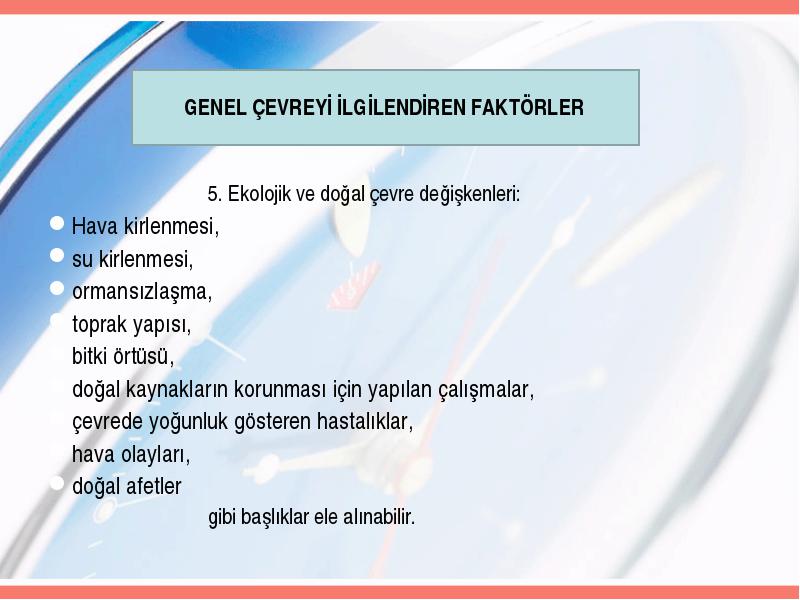 GENEL ÇEVREYİ İLGİLENDİREN FAKTÖRLER

5. Ekolojik ve doğal çevre değişkenleri:

- Hava kirlenmesi,
- su kirlenmesi,
- ormansızlaşma,
- toprak yapısı,
- bitki örtüsü,
- doğal kaynakların korunması için yapılan çalışmalar,
- çevrede yoğunluk gösteren hastalıklar,
- hava olayları,
- doğal afetler

gibi başlıklar ele alınabilir.